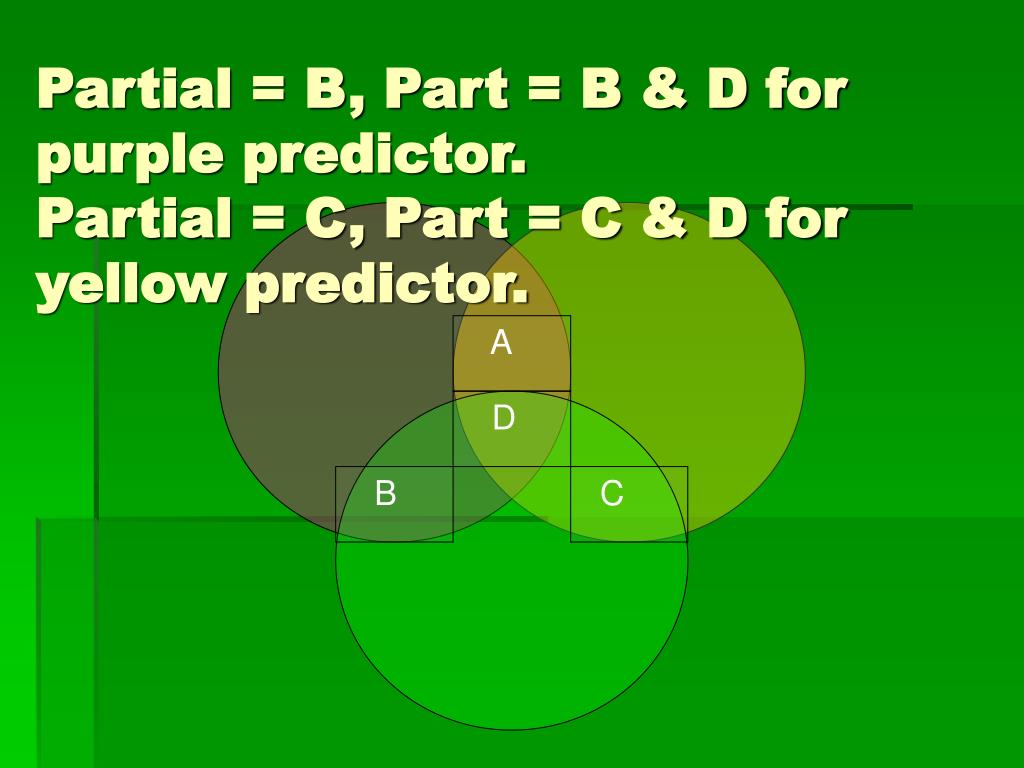 Partial = B, Part = B & D for purple predictor.
Partial = C, Part = C & D for yellow predictor.

A
D
B
C